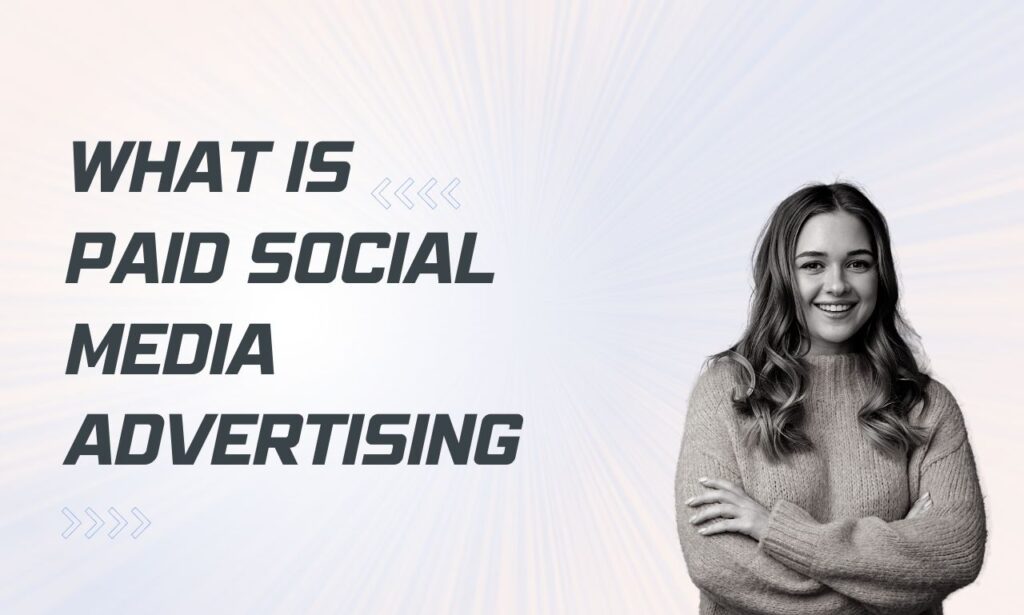 WHAT IS PAID SOCIAL MEDIA ADVERTISING